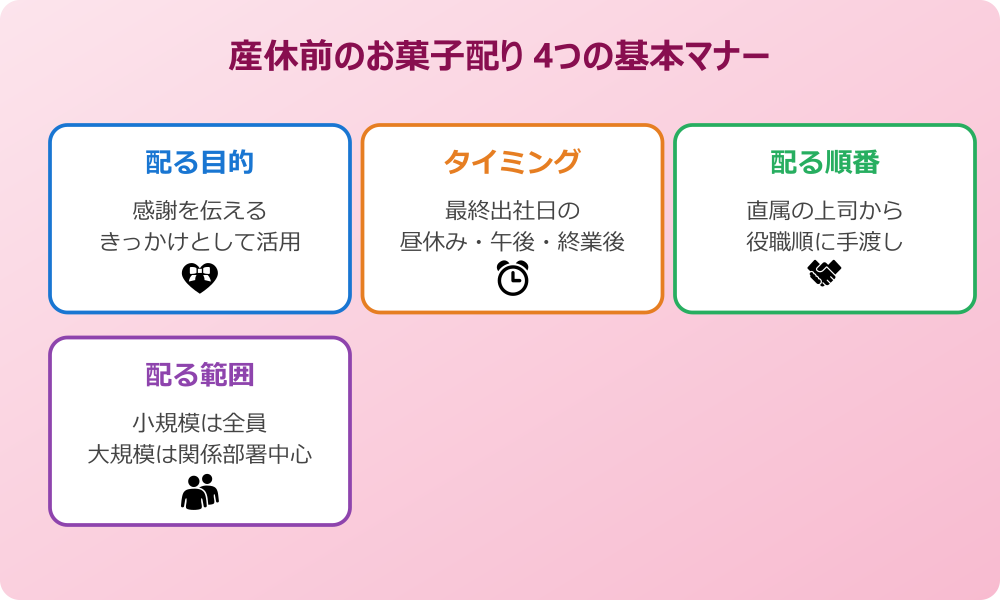 産休前のお菓子配り 4つの基本マナー

配る目的

感謝を伝える
きっかけとして活用

タイミング

最終出社日の
昼休み・午後・終業後

配る順番

直属の上司から
役職順に手渡し

配る範囲

小規模は全員
大規模は関係部署中心